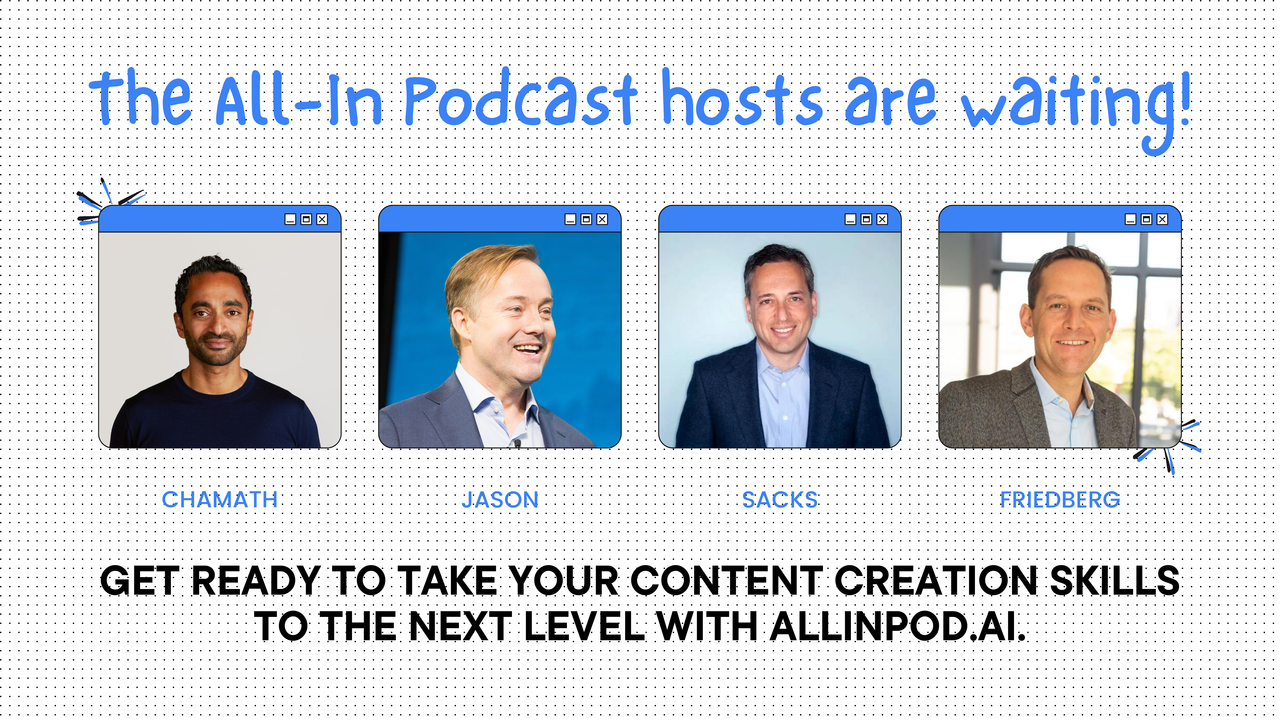 the All-In Podcast hosts are waiting!

CHAMATH

JASON

SACKS

FRIEDBERG

GET READY TO TAKE YOUR CONTENT CREATION SKILLS TO THE NEXT LEVEL WITH ALLINPOD.AI.